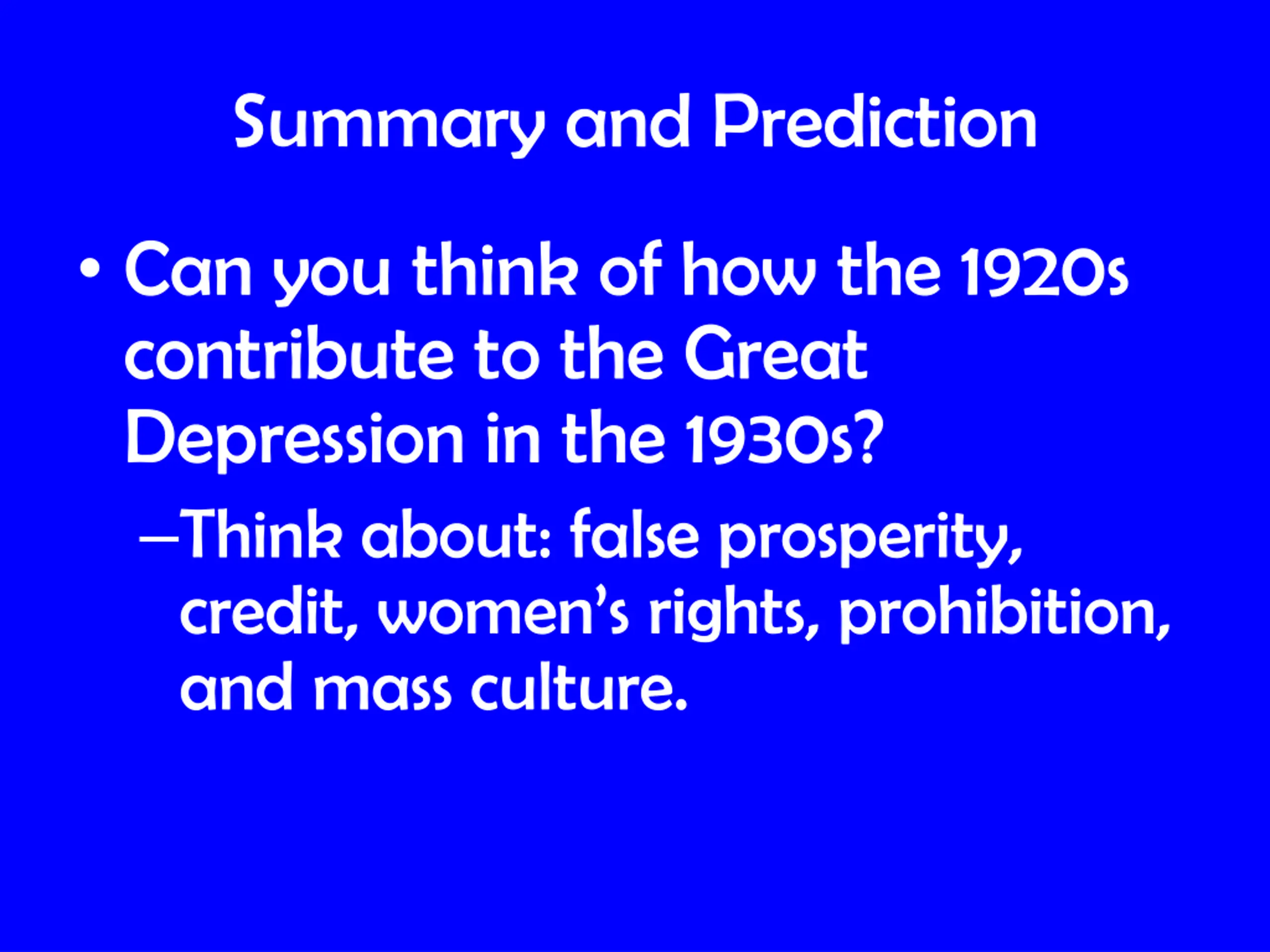 Summary and Prediction

• Can you think of how the 1920s contribute to the Great Depression in the 1930s?

–Think about: false prosperity, credit, women's rights, prohibition, and mass culture.